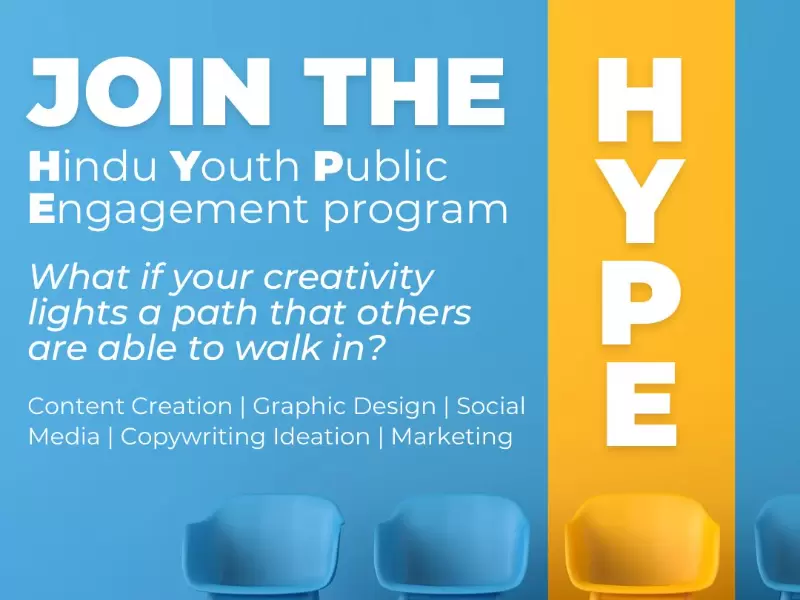 JOIN THE

Hindu Youth Public Engagement program

What if your creativity lights a path that others are able to walk in?

Content Creation | Graphic Design | Social Media | Copywriting Ideation | Marketing

HYPE